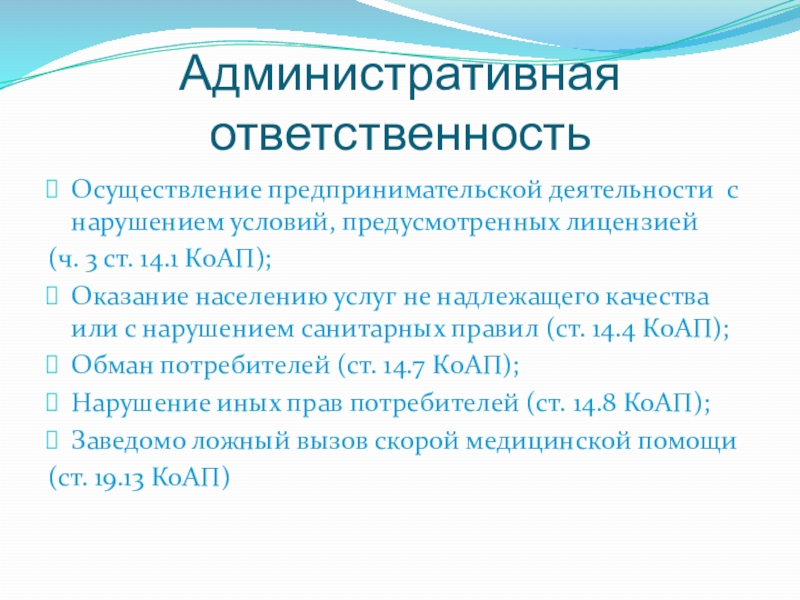 Административная ответственность

Осуществление предпринимательской деятельности с нарушением условий, предусмотренных лицензией (ч. 3 ст. 14.1 КоАП);

Оказание населению услуг не надлежащего качества или с нарушением санитарных правил (ст. 14.4 КоАП);

Обман потребителей (ст. 14.7 КоАП);

Нарушение иных прав потребителей (ст. 14.8 КоАП);

Заведомо ложный вызов скорой медицинской помощи (ст. 19.13 КоАП)